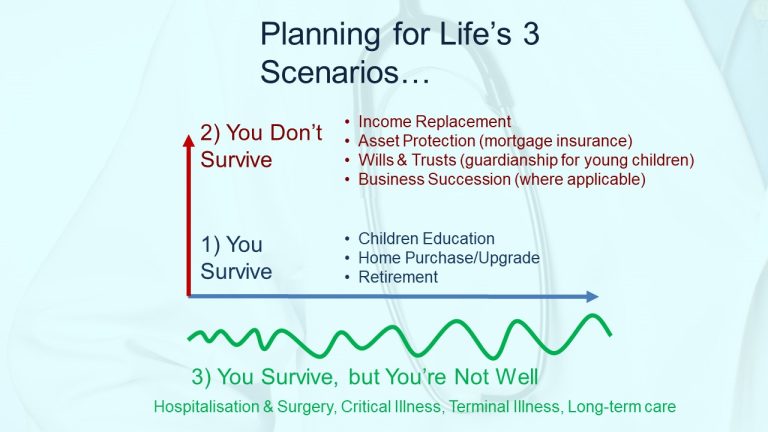 Planning for Life's 3 Scenarios…

2) You Don't Survive

• Income Replacement
• Asset Protection (mortgage insurance)
• Wills & Trusts (guardianship for young children)
• Business Succession (where applicable)

1) You Survive

• Children Education
• Home Purchase/Upgrade
• Retirement

3) You Survive, but You're Not Well

Hospitalisation & Surgery, Critical Illness, Terminal Illness, Long-term care